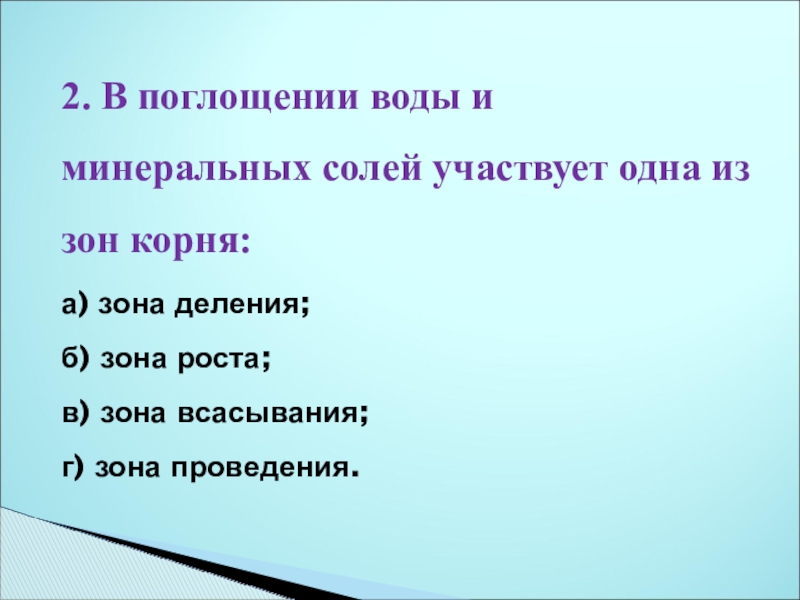 2. В поглощении воды и минеральных солей участвует одна из зон корня:

а) зона деления;

б) зона роста;

в) зона всасывания;

г) зона проведения.